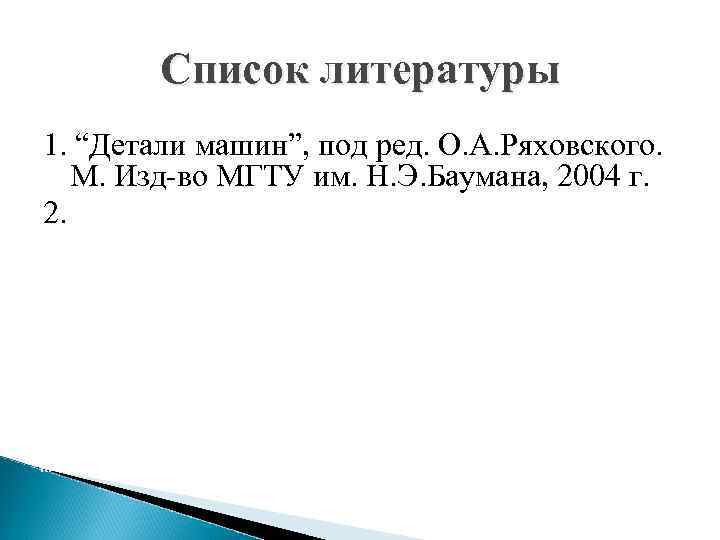 Список литературы

1. “Детали машин”, под ред. О.А.Ряховского. М. Изд-во МГТУ им. Н.Э.Баумана, 2004 г.

2.